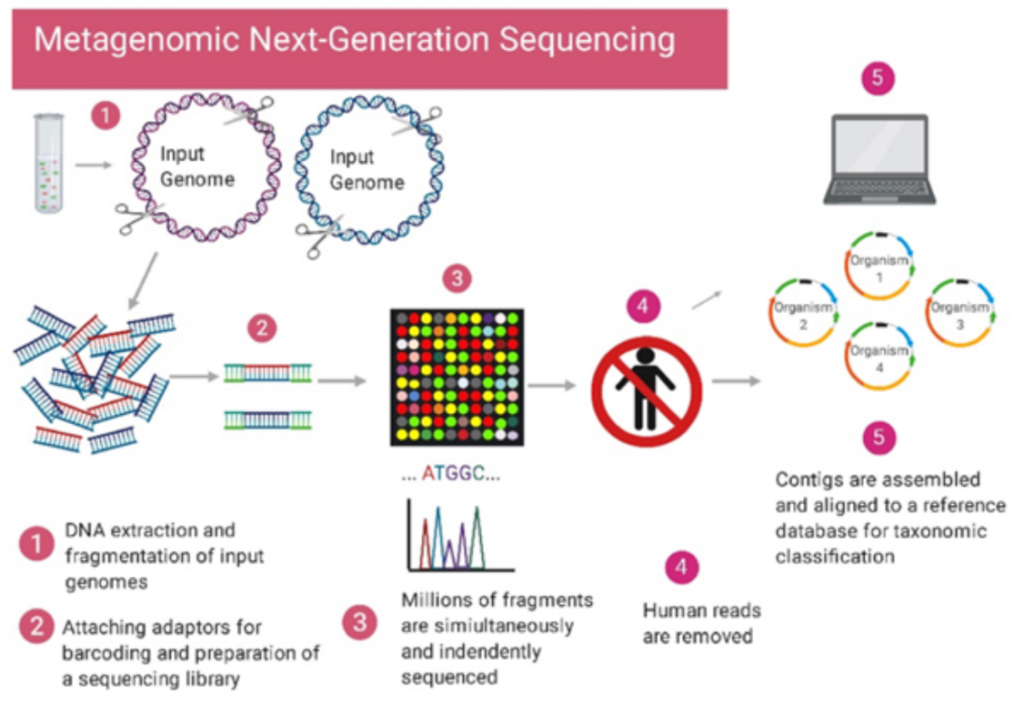 Metagenomic Next-Generation Sequencing

1

Input Genome

Input Genome

5

2

3

4

Organism 1

Organism 2

Organism 3

Organism 4

... ATGGC...

5

Contigs are assembled and aligned to a reference database for taxonomic classification

1 DNA extraction and fragmentation of input genomes

2 Attaching adaptors for barcoding and preparation of a sequencing library

3 Millions of fragments are simiultaneously and indendently sequenced

4 Human reads are removed